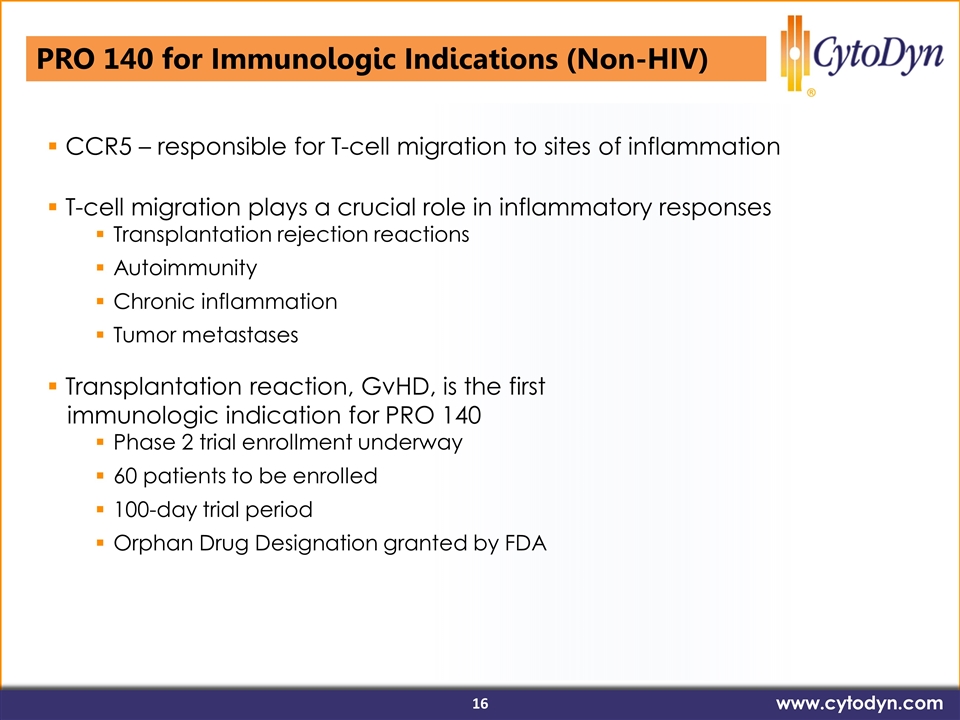 PRO 140 for Immunologic Indications (Non-HIV)

CytoDyn®

▪ CCR5 – responsible for T-cell migration to sites of inflammation

▪ T-cell migration plays a crucial role in inflammatory responses
▪ Transplantation rejection reactions
▪ Autoimmunity
▪ Chronic inflammation
▪ Tumor metastases

▪ Transplantation reaction, GvHD, is the first immunologic indication for PRO 140
▪ Phase 2 trial enrollment underway
▪ 60 patients to be enrolled
▪ 100-day trial period
▪ Orphan Drug Designation granted by FDA

16

www.cytodyn.com